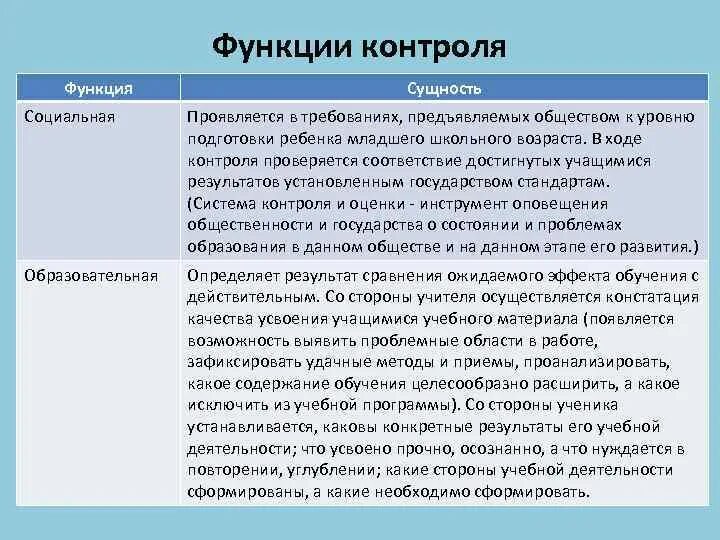 Функции контроля

| Функция | Сущность |
|---|---|
| Социальная | Проявляется в требованиях, предъявляемых обществом к уровню подготовки ребенка младшего школьного возраста. В ходе контроля проверяется соответствие достигнутых учащимися результатов установленным государством стандартам. (Система контроля и оценки - инструмент оповещения общественности и государства о состоянии и проблемах образования в данном обществе и на данном этапе его развития.) |
| Образовательная | Определяет результат сравнения ожидаемого эффекта обучения с действительным. Со стороны учителя осуществляется констатация качества усвоения учащимися учебного материала (появляется возможность выявить проблемные области в работе, зафиксировать удачные методы и приемы, проанализировать, какое содержание обучения целесообразно расширить, а какое исключить из учебной программы). Со стороны ученика устанавливается, каковы конкретные результаты его учебной деятельности; что усвоено прочно, осознанно, а что нуждается в повторении, углублении; какие стороны учебной деятельности сформированы, а какие необходимо сформировать. |